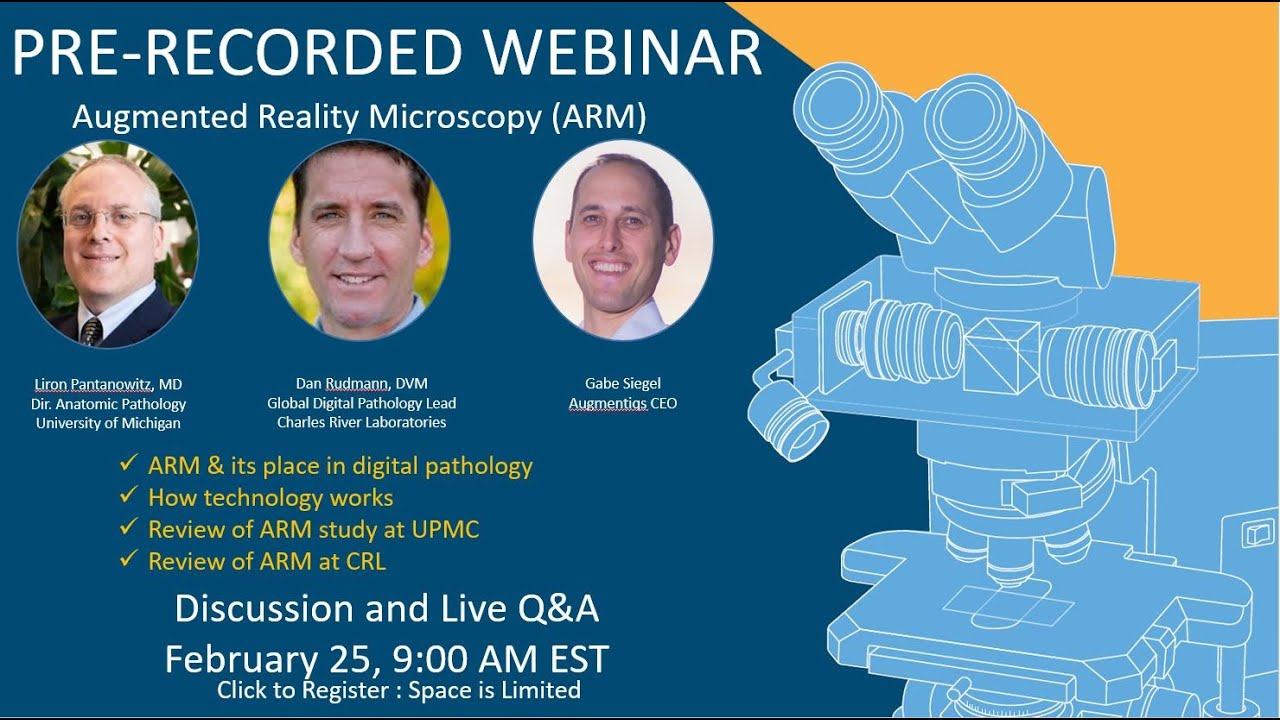 PRE-RECORDED WEBINAR
Augmented Reality Microscopy (ARM)

Liron Pantanowitz, MD
Dir. Anatomic Pathology
University of Michigan

Dan Rudmann, DVM
Global Digital Pathology Lead
Charles River Laboratories

Gabe Siegel
Augmentiqs CEO

✓ ARM & its place in digital pathology
✓ How technology works
✓ Review of ARM study at UPMC
✓ Review of ARM at CRL

Discussion and Live Q&A
February 25, 9:00 AM EST
Click to Register : Space is Limited